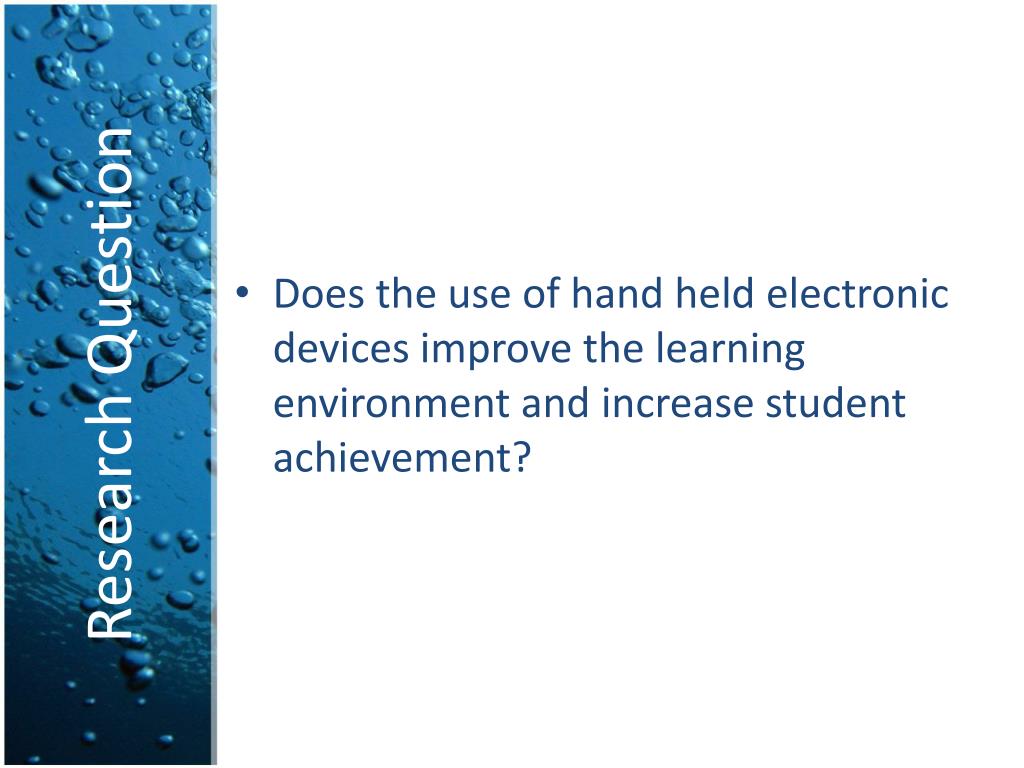 Research Question

• Does the use of hand held electronic devices improve the learning environment and increase student achievement?